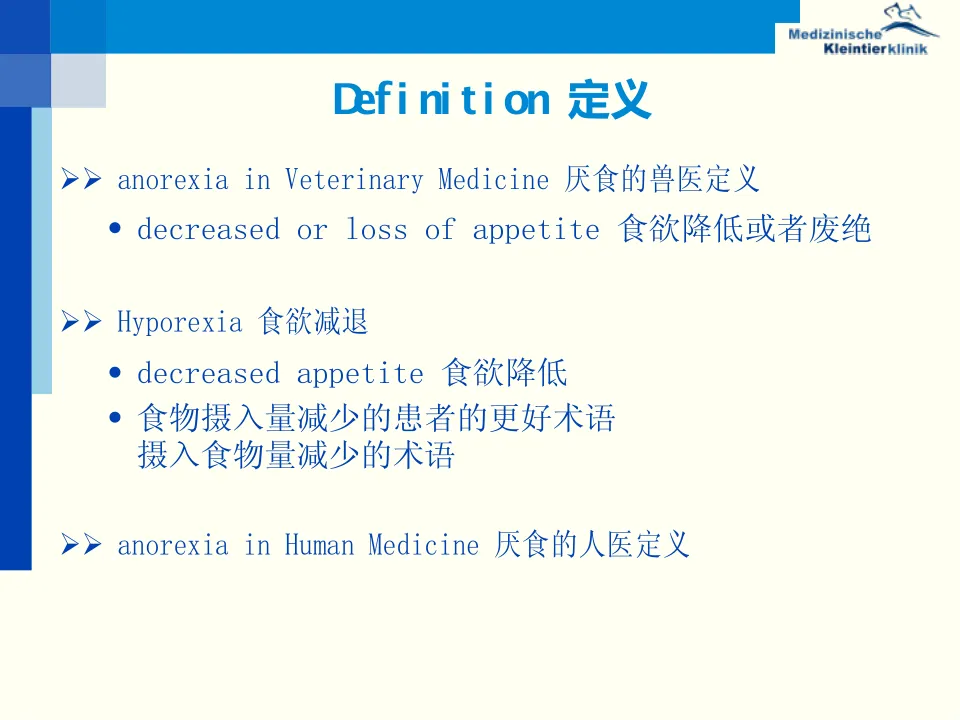 Medizinische Kleintierklinik

Definition 定义

➢➢ anorexia in Veterinary Medicine 厌食的兽医定义

• decreased or loss of appetite 食欲降低或者废绝

➢➢ Hyporexia 食欲减退

• decreased appetite 食欲降低

• 食物摄入量减少的患者的更好术语
摄入食物量减少的术语

➢➢ anorexia in Human Medicine 厌食的人医定义